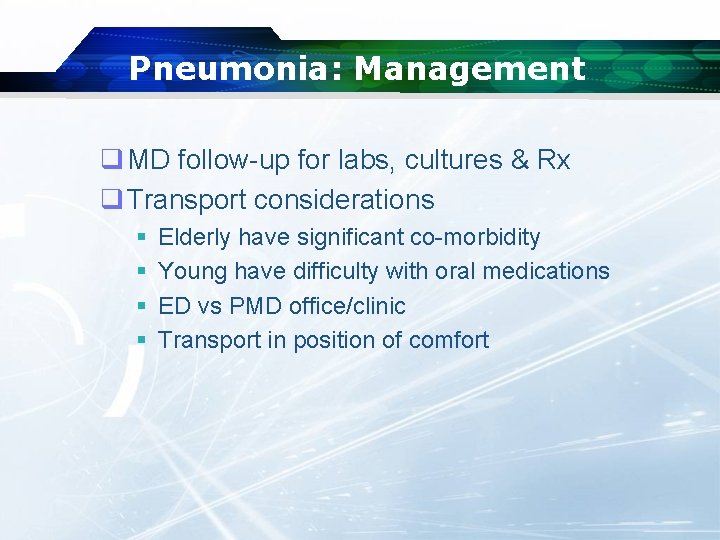 Pneumonia: Management

❑ MD follow-up for labs, cultures & Rx

❑ Transport considerations

▪ Elderly have significant co-morbidity

▪ Young have difficulty with oral medications

▪ ED vs PMD office/clinic

▪ Transport in position of comfort